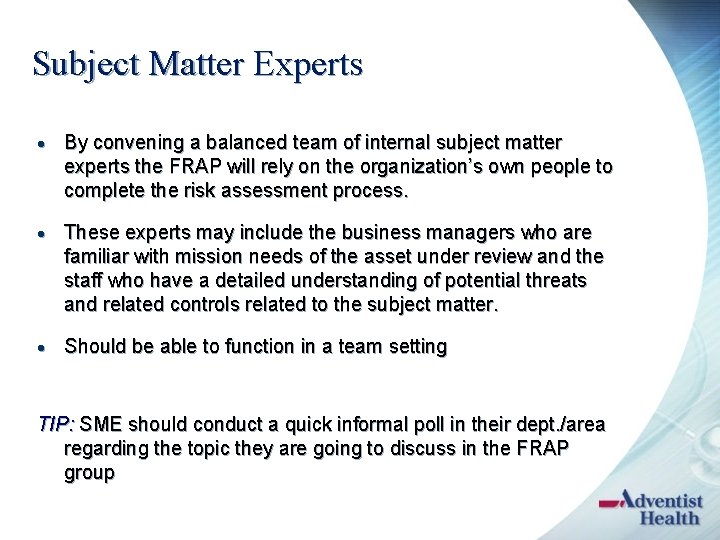 Subject Matter Experts

• By convening a balanced team of internal subject matter experts the FRAP will rely on the organization's own people to complete the risk assessment process.

• These experts may include the business managers who are familiar with mission needs of the asset under review and the staff who have a detailed understanding of potential threats and related controls related to the subject matter.

• Should be able to function in a team setting

TIP: SME should conduct a quick informal poll in their dept./area regarding the topic they are going to discuss in the FRAP group

Adventist Health